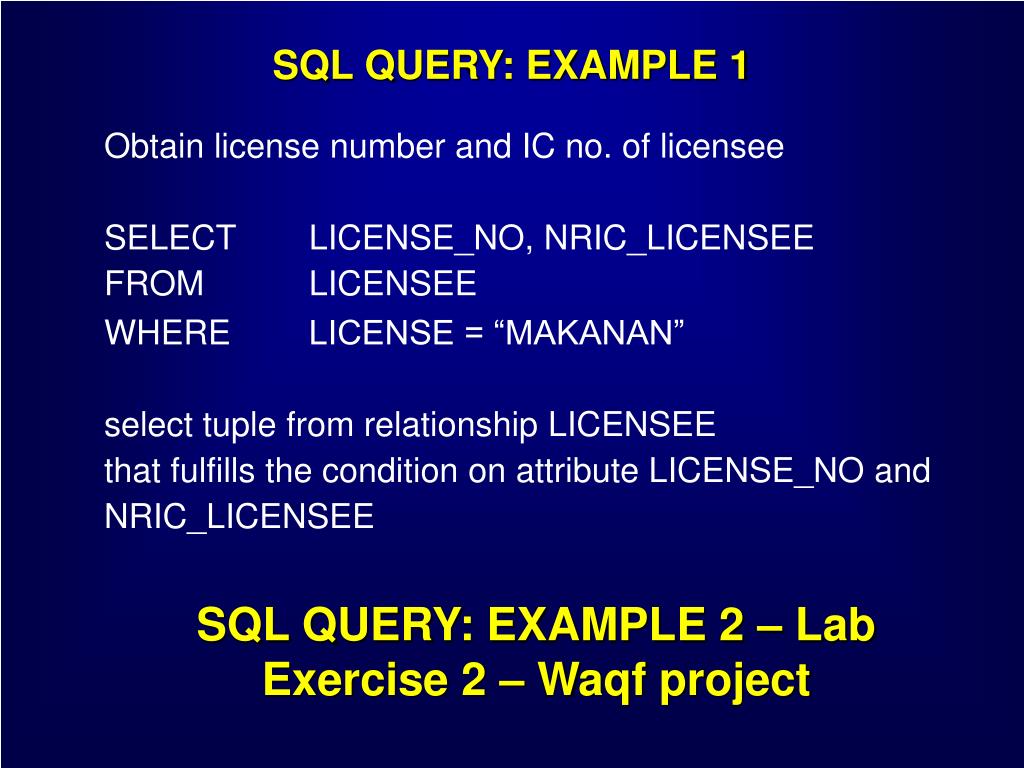 SQL QUERY: EXAMPLE 1

Obtain license number and IC no. of licensee

SELECT LICENSE_NO, NRIC_LICENSEE
FROM LICENSEE
WHERE LICENSE = “MAKANAN”

select tuple from relationship LICENSEE
that fulfills the condition on attribute LICENSE_NO and NRIC_LICENSEE

SQL QUERY: EXAMPLE 2 – Lab Exercise 2 – Waqf project